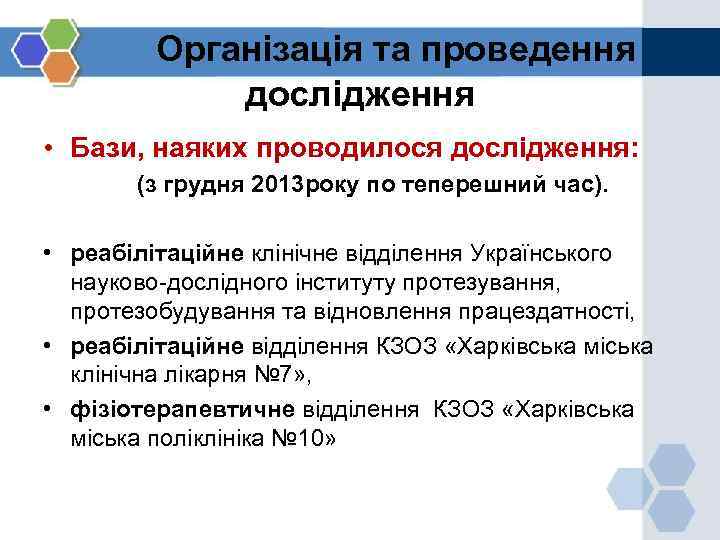 Організація та проведення дослідження

• Бази, наяких проводилося дослідження:
(з грудня 2013року по теперешний час).

• реабілітаційне клінічне відділення Українського науково-дослідного інституту протезування, протезобудування та відновлення працездатності,
• реабілітаційне відділення КЗОЗ «Харківська міська клінічна лікарня №7»,
• фізіотерапевтичне відділення КЗОЗ «Харківська міська поліклініка №10»